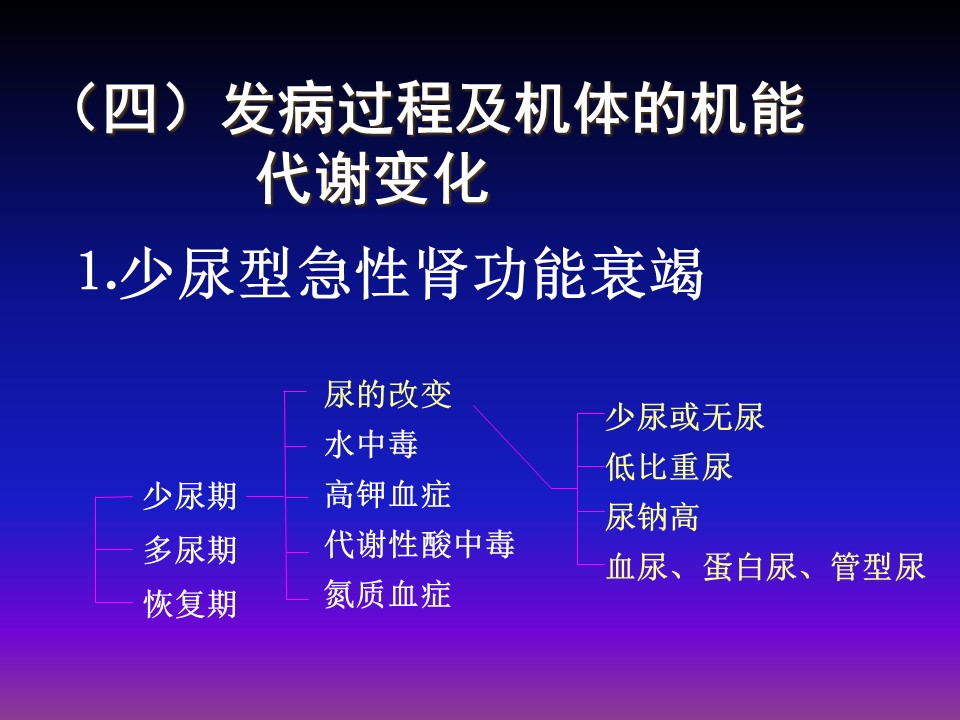 （四）发病过程及机体的机能代谢变化

1.少尿型急性肾功能衰竭

少尿期
多尿期
恢复期

尿的改变
水中毒
高钾血症
代谢性酸中毒
氮质血症

少尿或无尿
低比重尿
尿钠高
血尿、蛋白尿、管型尿